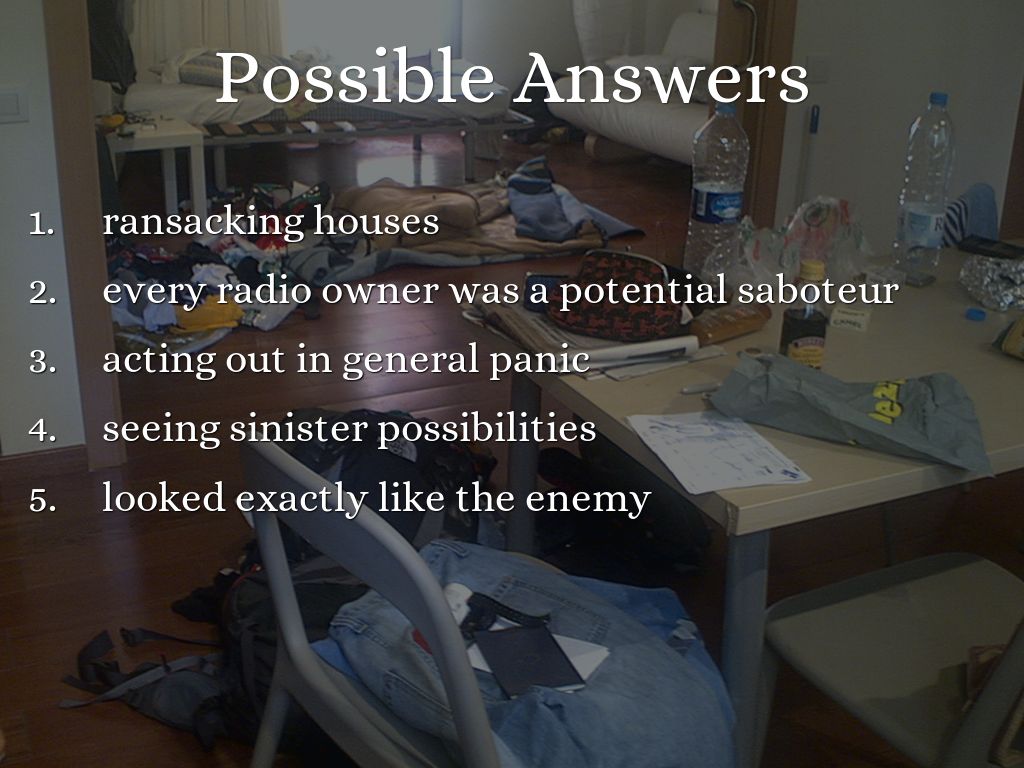 Possible Answers

1. ransacking houses
2. every radio owner was a potential saboteur
3. acting out in general panic
4. seeing sinister possibilities
5. looked exactly like the enemy